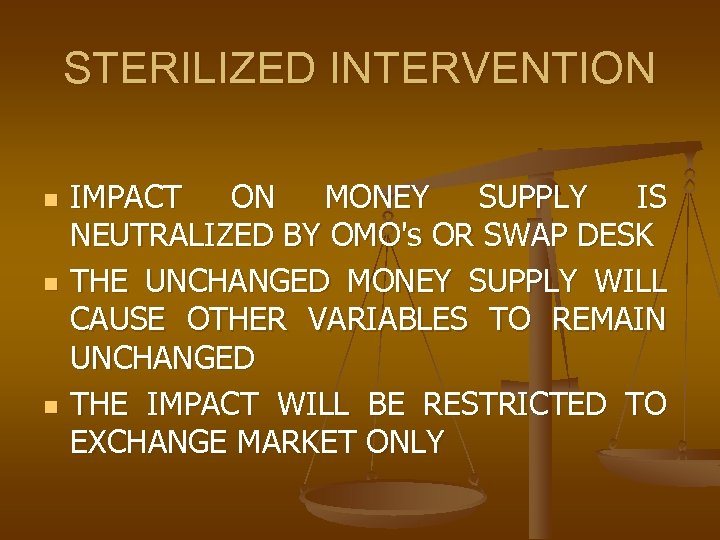 STERILIZED INTERVENTION

- IMPACT ON MONEY SUPPLY IS NEUTRALIZED BY OMO's OR SWAP DESK
- THE UNCHANGED MONEY SUPPLY WILL CAUSE OTHER VARIABLES TO REMAIN UNCHANGED
- THE IMPACT WILL BE RESTRICTED TO EXCHANGE MARKET ONLY